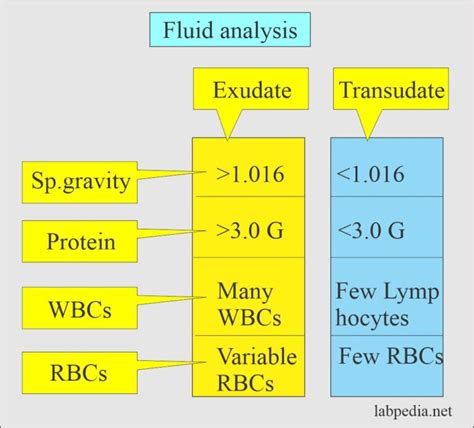 Fluid analysis

|  | Exudate | Transudate |
|---|---|---|
| Sp.gravity | >1.016 | <1.016 |
| Protein | >3.0 G | <3.0 G |
| WBCs | Many WBCs | Few Lymp hocytes |
| RBCs | Variable RBCs | Few RBCs |

labpedia.net